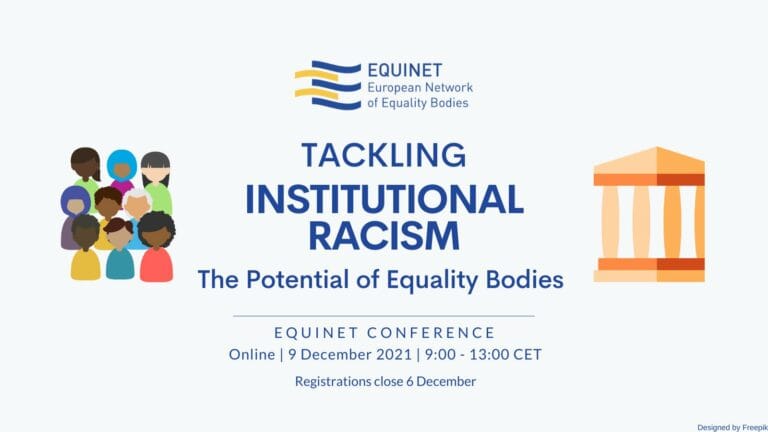 EQUINET
European Network of Equality Bodies

TACKLING
INSTITUTIONAL RACISM
The Potential of Equality Bodies

EQUINET CONFERENCE
Online | 9 December 2021 | 9:00 - 13:00 CET

Registrations close 6 December

Designed by Freepik